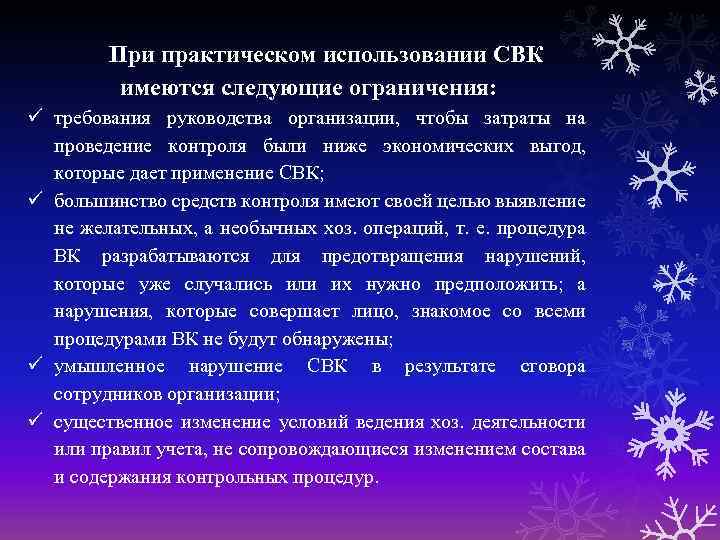 При практическом использовании СВК имеются следующие ограничения:

✓ требования руководства организации, чтобы затраты на проведение контроля были ниже экономических выгод, которые дает применение СВК;

✓ большинство средств контроля имеют своей целью выявление не желательных, а необычных хоз. операций, т. е. процедура ВК разрабатываются для предотвращения нарушений, которые уже случались или их нужно предположить; а нарушения, которые совершает лицо, знакомое со всеми процедурами ВК не будут обнаружены;

✓ умышленное нарушение СВК в результате сговора сотрудников организации;

✓ существенное изменение условий ведения хоз. деятельности или правил учета, не сопровождающиеся изменением состава и содержания контрольных процедур.